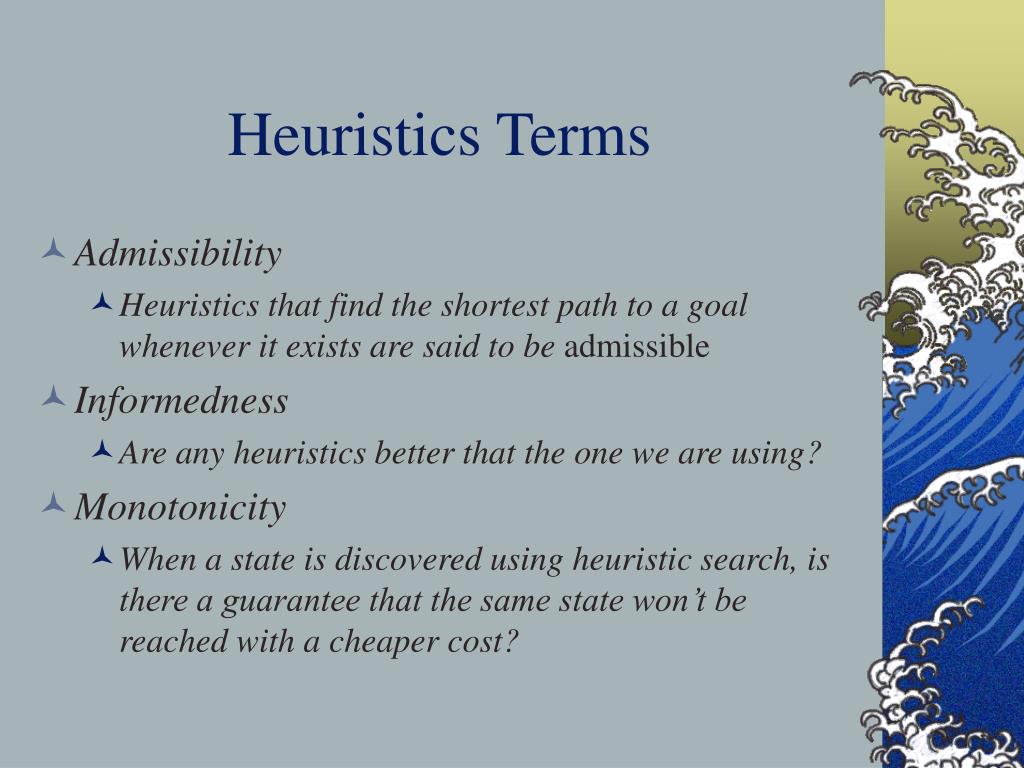 Heuristics Terms

Admissibility

Heuristics that find the shortest path to a goal whenever it exists are said to be admissible

Informedness

Are any heuristics better that the one we are using?

Monotonicity

When a state is discovered using heuristic search, is there a guarantee that the same state won’t be reached with a cheaper cost?